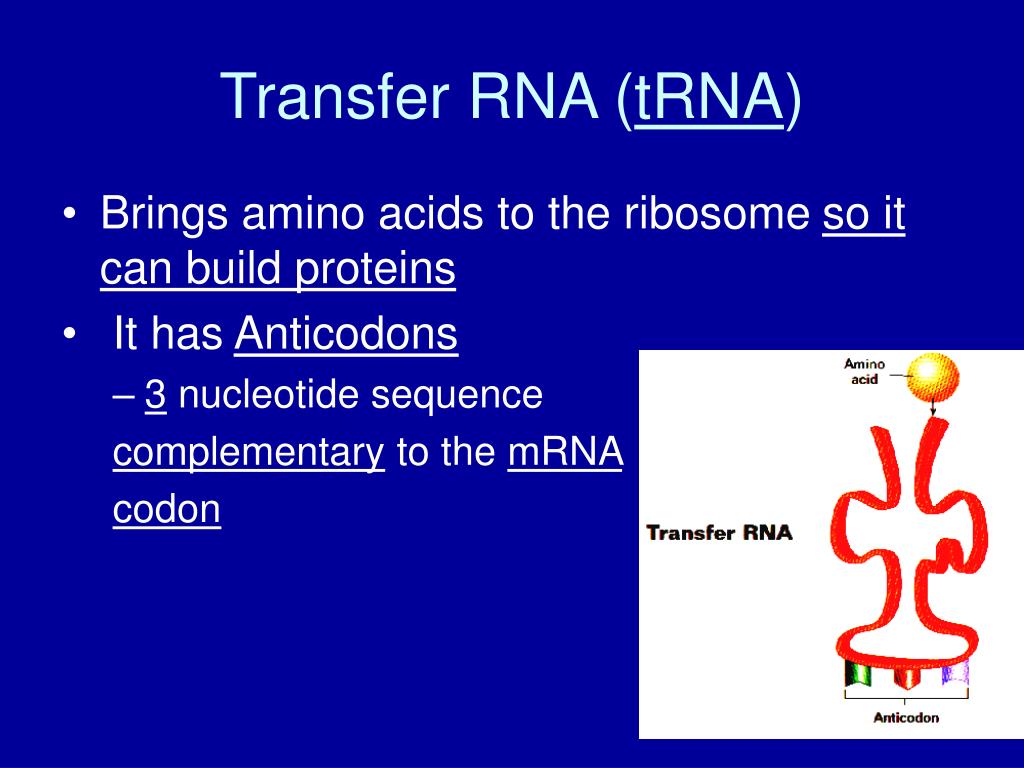 Transfer RNA (tRNA)

• Brings amino acids to the ribosome so it can build proteins

• It has Anticodons

– 3 nucleotide sequence complementary to the mRNA codon

Amino acid

Transfer RNA

Anticodon